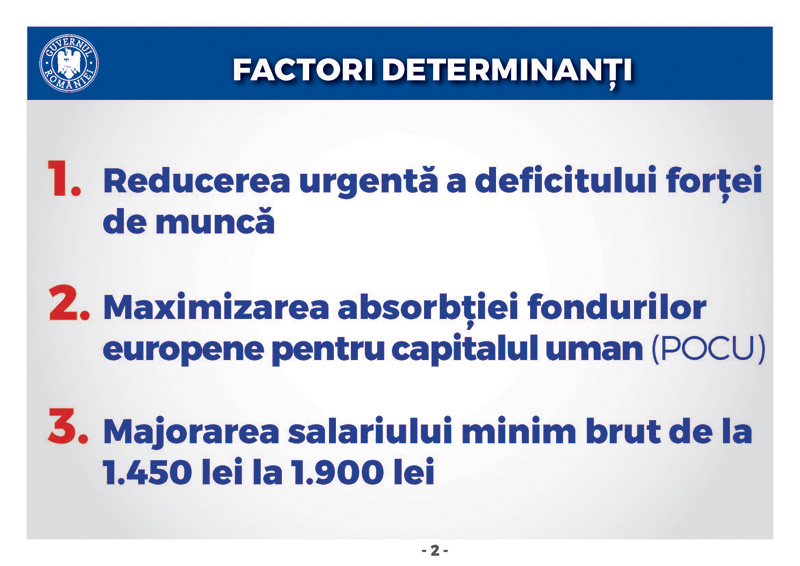 GUVERNUL ROMÂNIEI

FACTORI DETERMINANȚI

1. Reducerea urgentă a deficitului forței de muncă

2. Maximizarea absorbției fondurilor europene pentru capitalul uman (POCU)

3. Majorarea salariului minim brut de la 1.450 lei la 1.900 lei

- 2 -